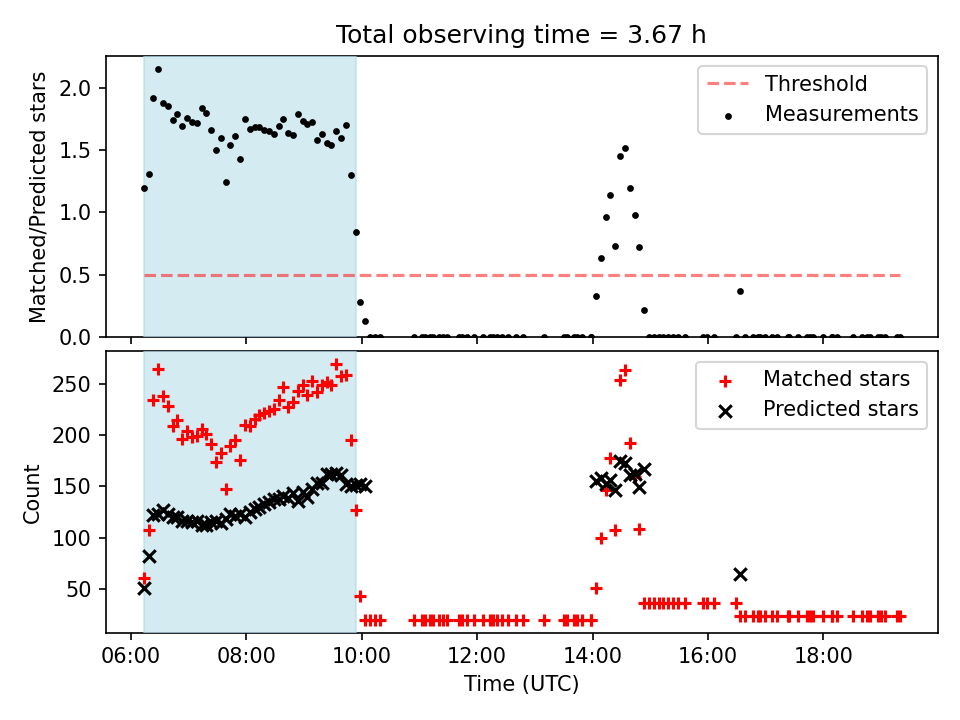 Total observing time = 3.67 h

Matched/Predicted stars

2.0
1.5
1.0
0.5
0.0

Threshold
Measurements

Count

250
200
150
100
50

Matched stars
Predicted stars

06:00
08:00
10:00
12:00
14:00
16:00
18:00

Time (UTC)